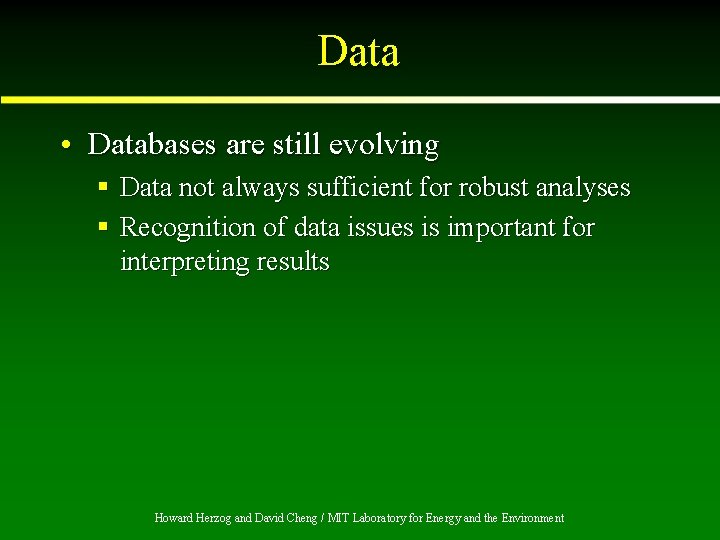 Data

• Databases are still evolving
▪ Data not always sufficient for robust analyses
▪ Recognition of data issues is important for interpreting results

Howard Herzog and David Cheng / MIT Laboratory for Energy and the Environment